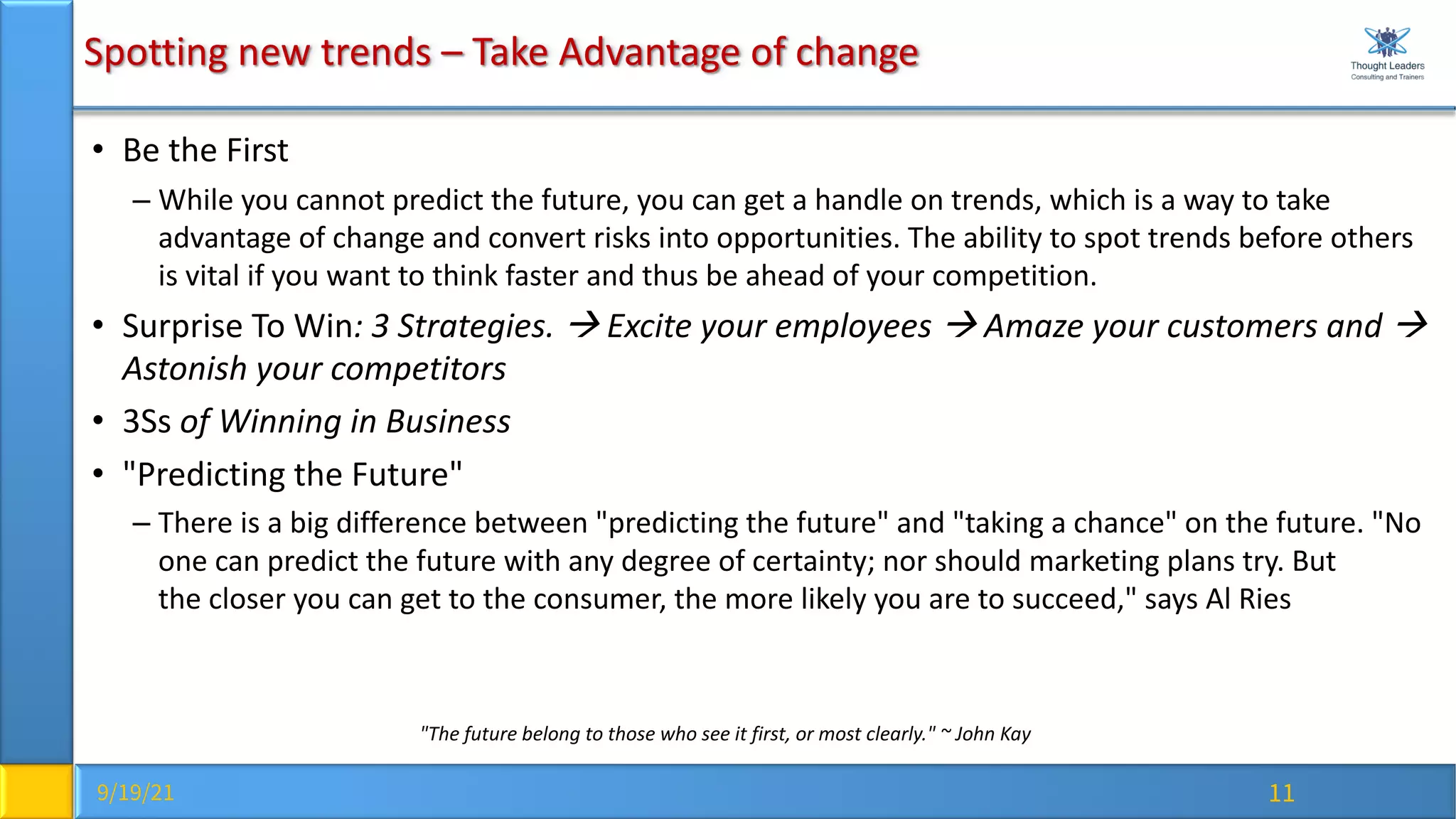 Spotting new trends – Take Advantage of change

Thought Leaders
Consulting and Trainers

• Be the First
– While you cannot predict the future, you can get a handle on trends, which is a way to take advantage of change and convert risks into opportunities. The ability to spot trends before others is vital if you want to think faster and thus be ahead of your competition.
• Surprise To Win: 3 Strategies. → Excite your employees → Amaze your customers and → Astonish your competitors
• 3Ss of Winning in Business
• "Predicting the Future"
– There is a big difference between "predicting the future" and "taking a chance" on the future. "No one can predict the future with any degree of certainty; nor should marketing plans try. But the closer you can get to the consumer, the more likely you are to succeed," says Al Ries

"The future belong to those who see it first, or most clearly." ~ John Kay

9/19/21
11